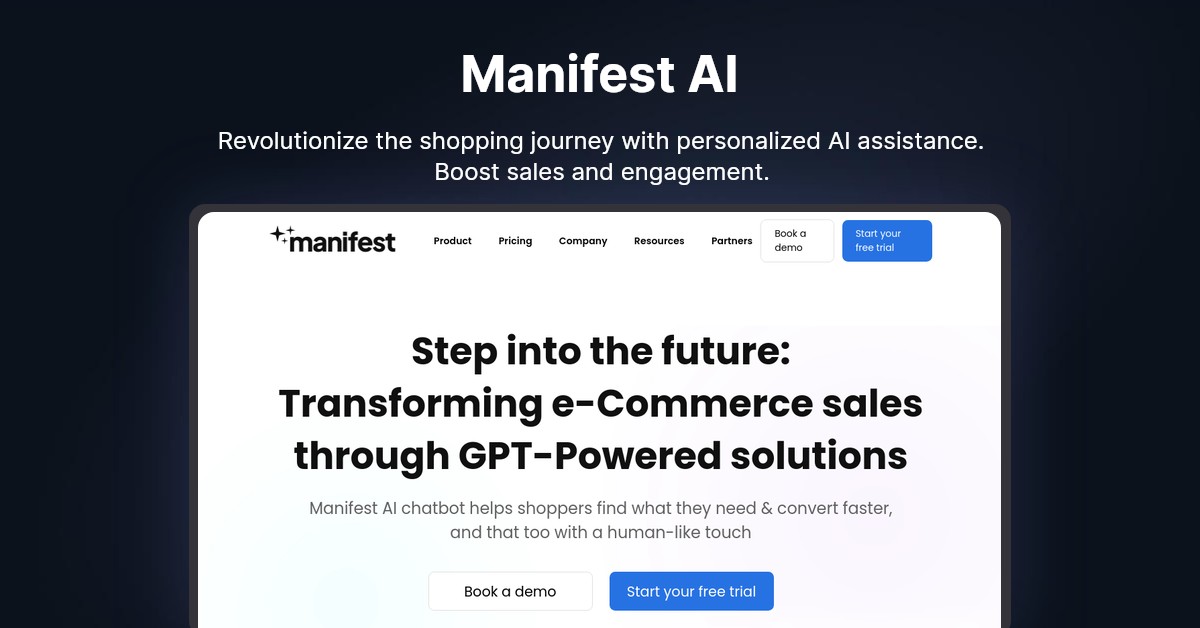 Manifest AI

Revolutionize the shopping journey with personalized AI assistance. Boost sales and engagement.

manifest

Product Pricing Company Resources Partners

Book a demo

Start your free trial

Step into the future: Transforming e-Commerce sales through GPT-Powered solutions

Manifest AI chatbot helps shoppers find what they need & convert faster, and that too with a human-like touch

Book a demo

Start your free trial